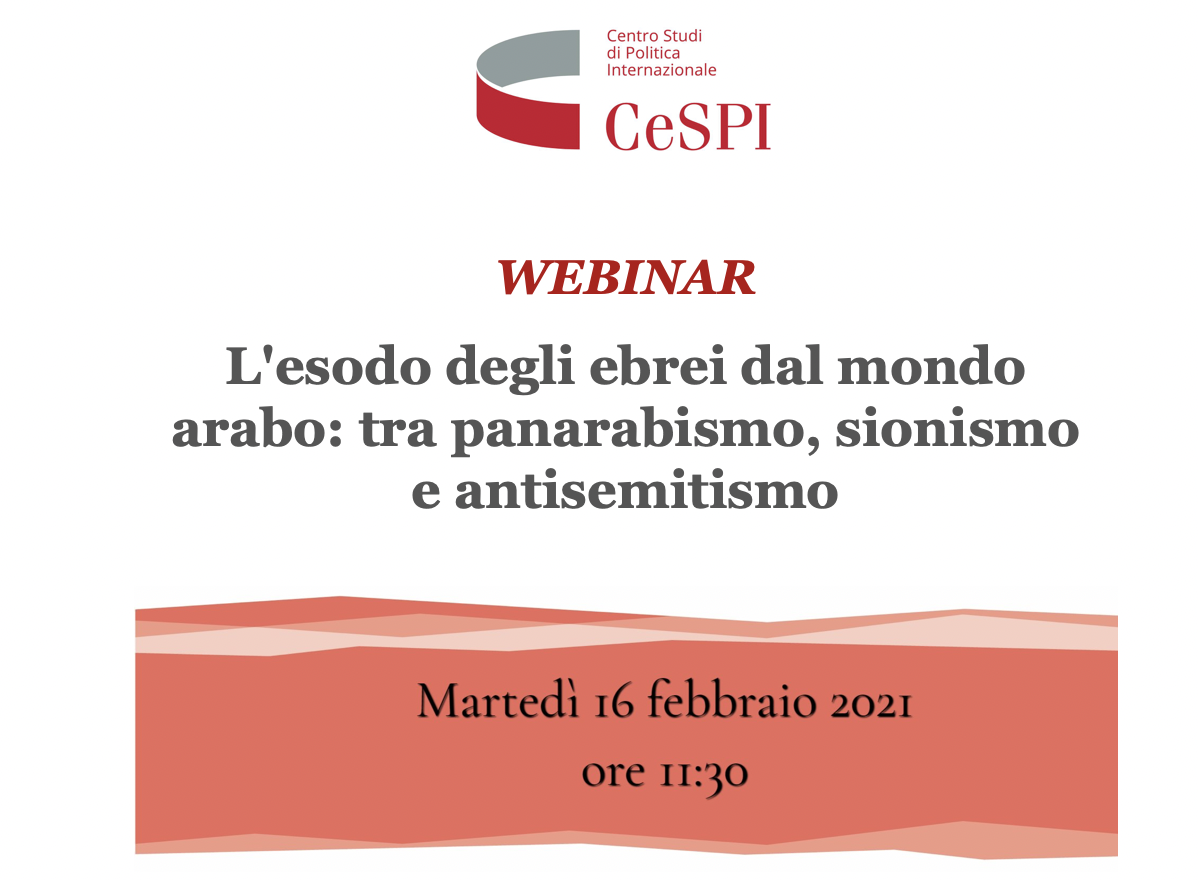 Centro Studi di Politica Internazionale
CeSPI

WEBINAR

L'esodo degli ebrei dal mondo arabo: tra panarabismo, sionismo e antisemitismo

Martedì 16 febbraio 2021
ore 11:30